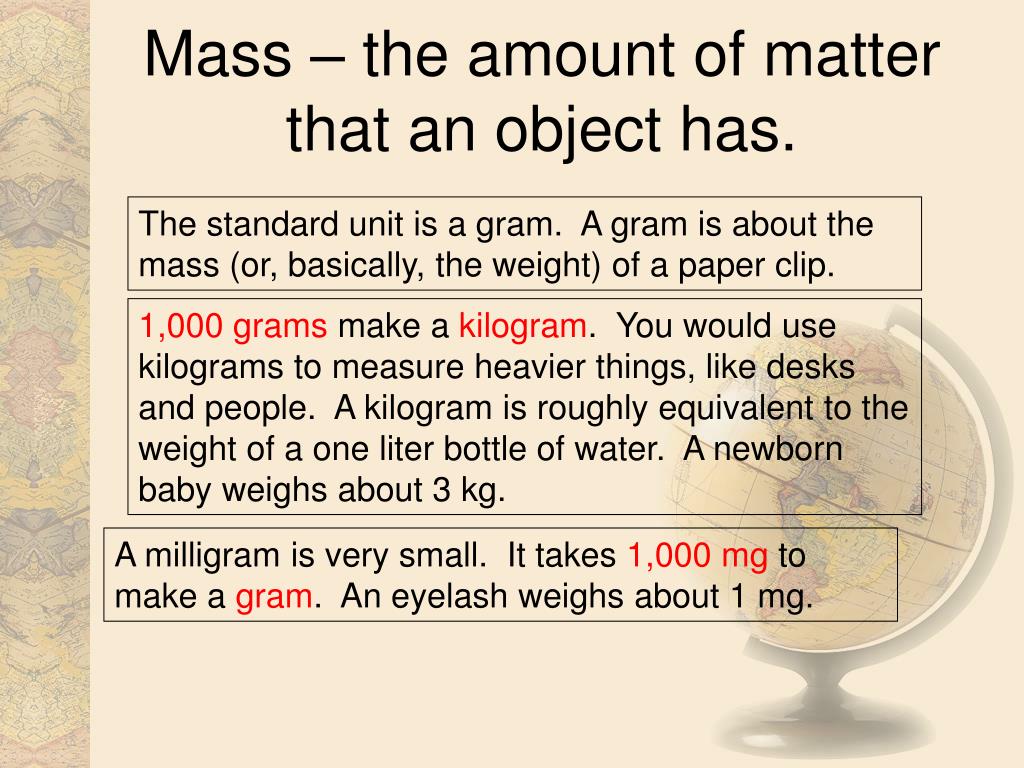 Mass – the amount of matter that an object has.

The standard unit is a gram. A gram is about the mass (or, basically, the weight) of a paper clip.

1,000 grams make a kilogram. You would use kilograms to measure heavier things, like desks and people. A kilogram is roughly equivalent to the weight of a one liter bottle of water. A newborn baby weighs about 3 kg.

A milligram is very small. It takes 1,000 mg to make a gram. An eyelash weighs about 1 mg.